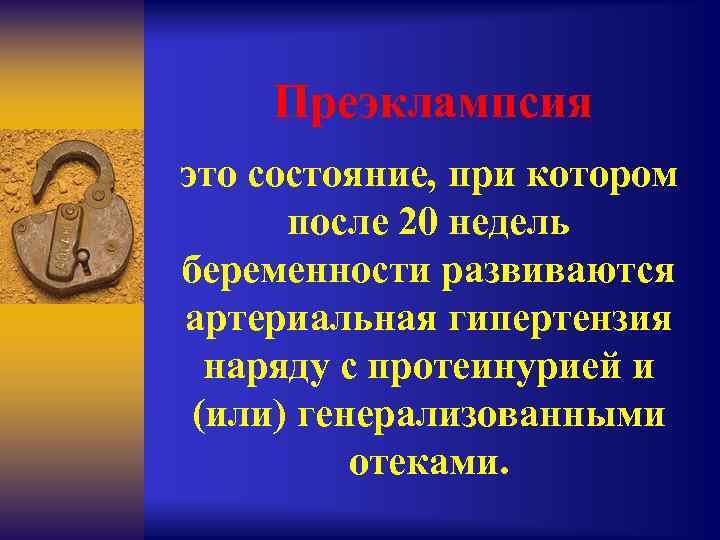 Преэклампсия

это состояние, при котором после 20 недель беременности развиваются артериальная гипертензия наряду с протеинурией и (или) генерализованными отеками.